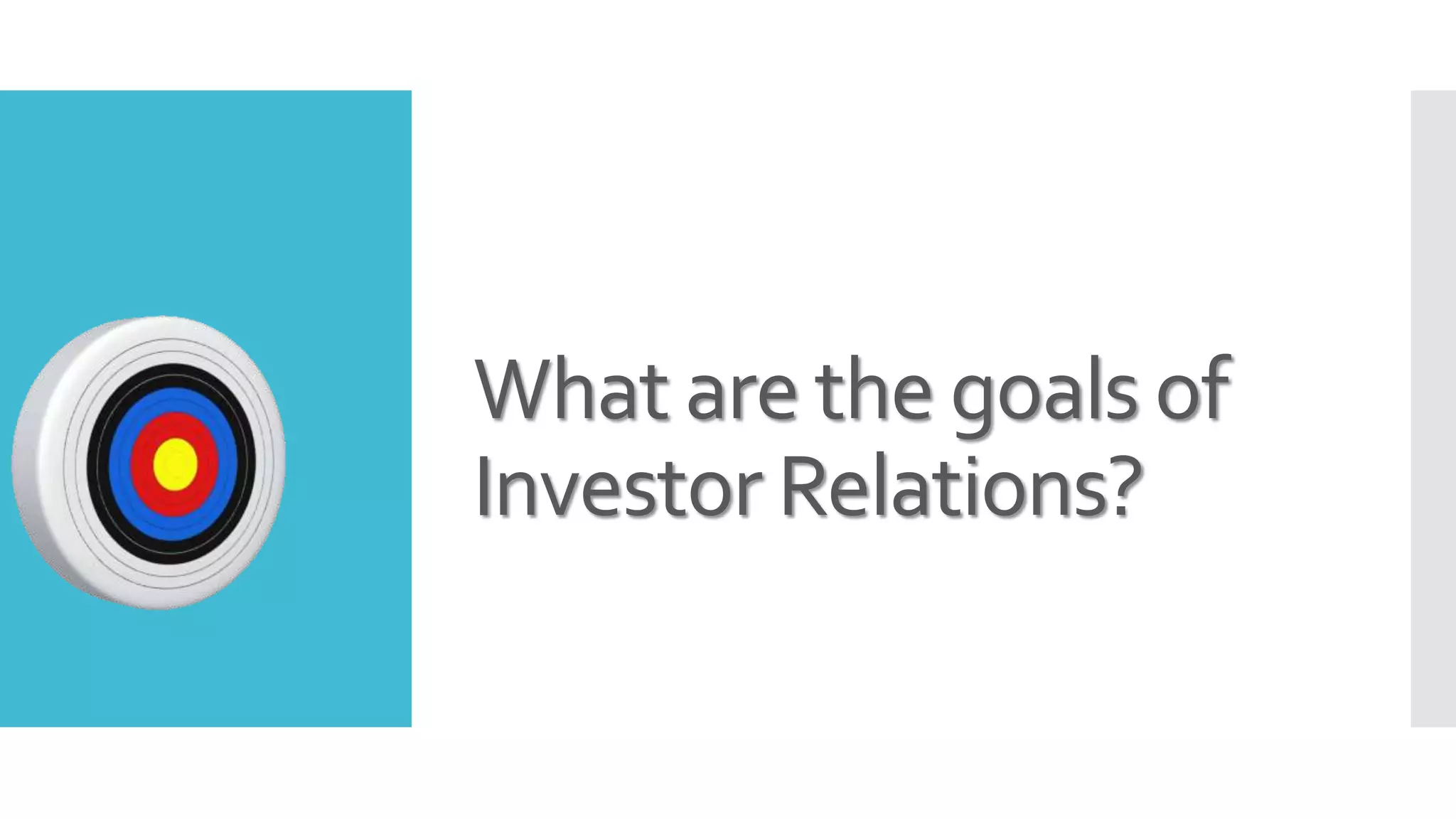 What are the goals of Investor Relations?